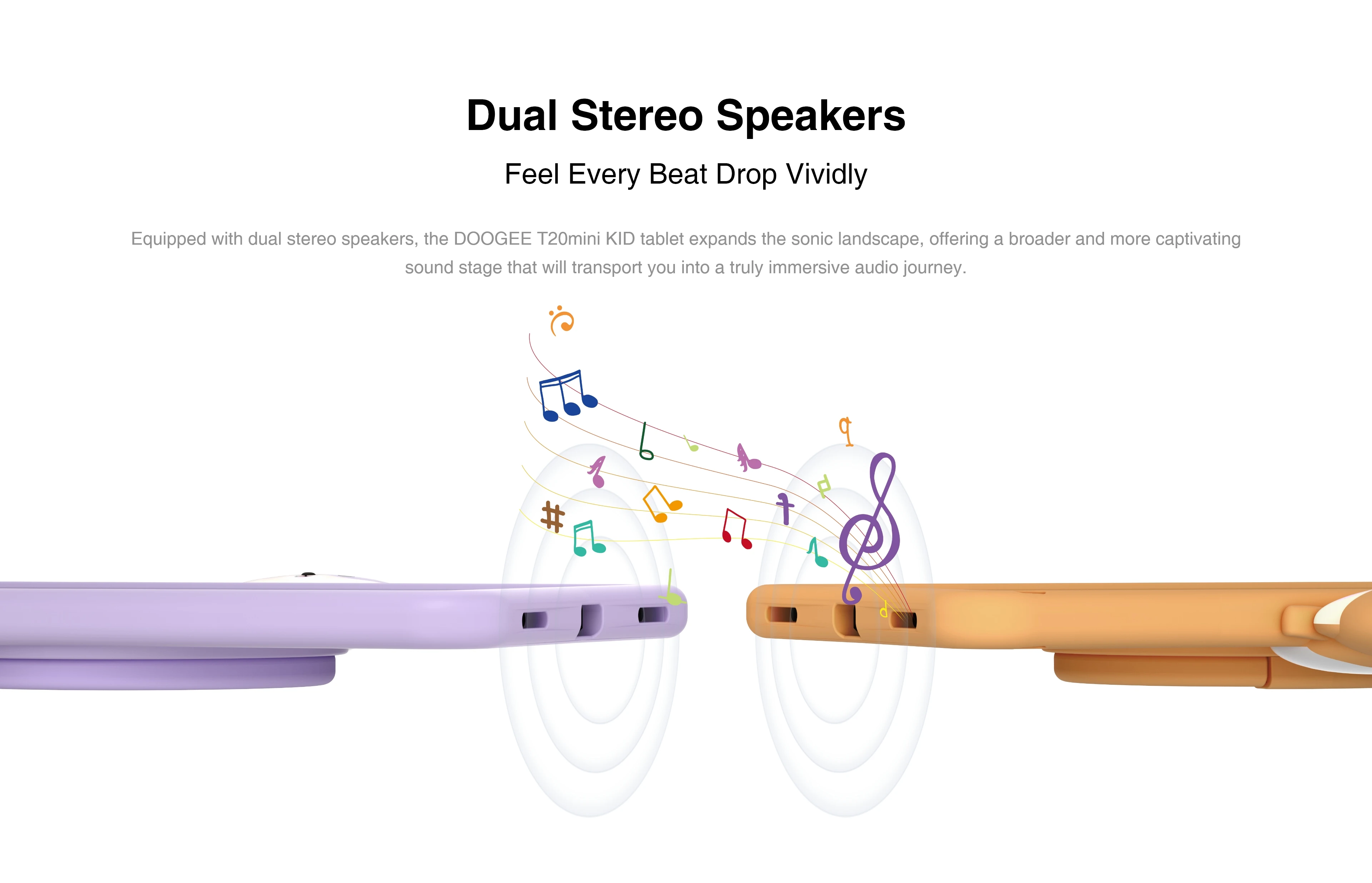 Dual Stereo Speakers

Feel Every Beat Drop Vividly

Equipped with dual stereo speakers, the DOOGEE T20mini KID tablet expands the sonic landscape, offering a broader and more captivating sound stage that will transport you into a truly immersive audio journey.